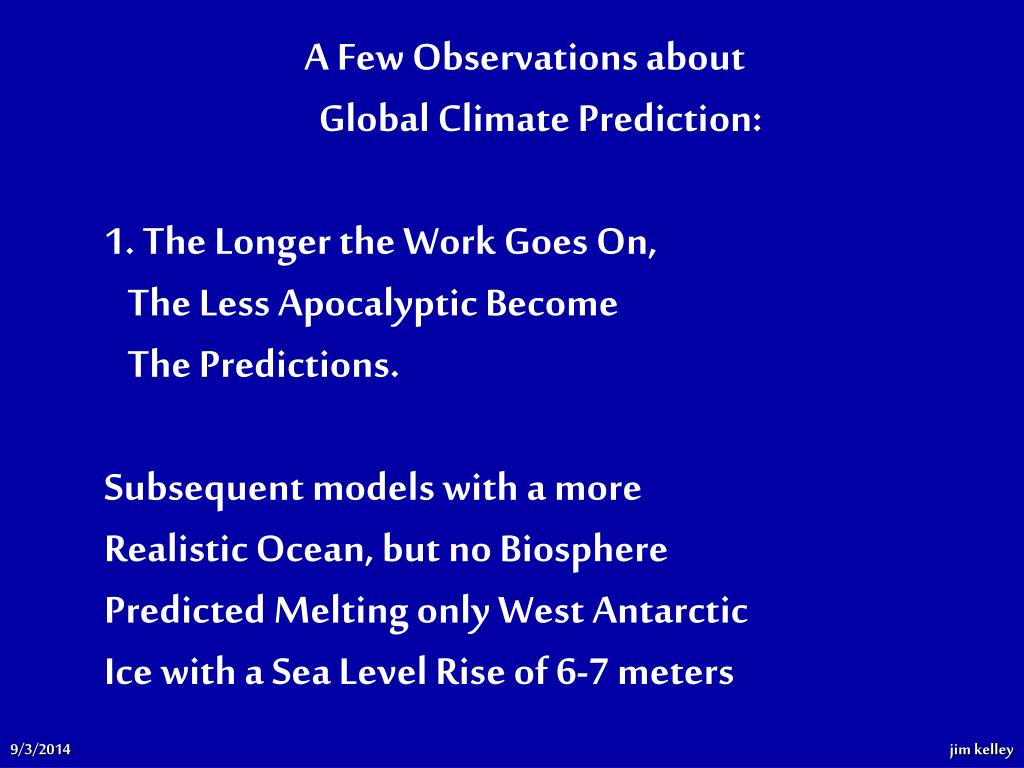 A Few Observations about
Global Climate Prediction:

1. The Longer the Work Goes On,
The Less Apocalyptic Become
The Predictions.

Subsequent models with a more
Realistic Ocean, but no Biosphere
Predicted Melting only West Antarctic
Ice with a Sea Level Rise of 6-7 meters

9/3/2014

jim kelley